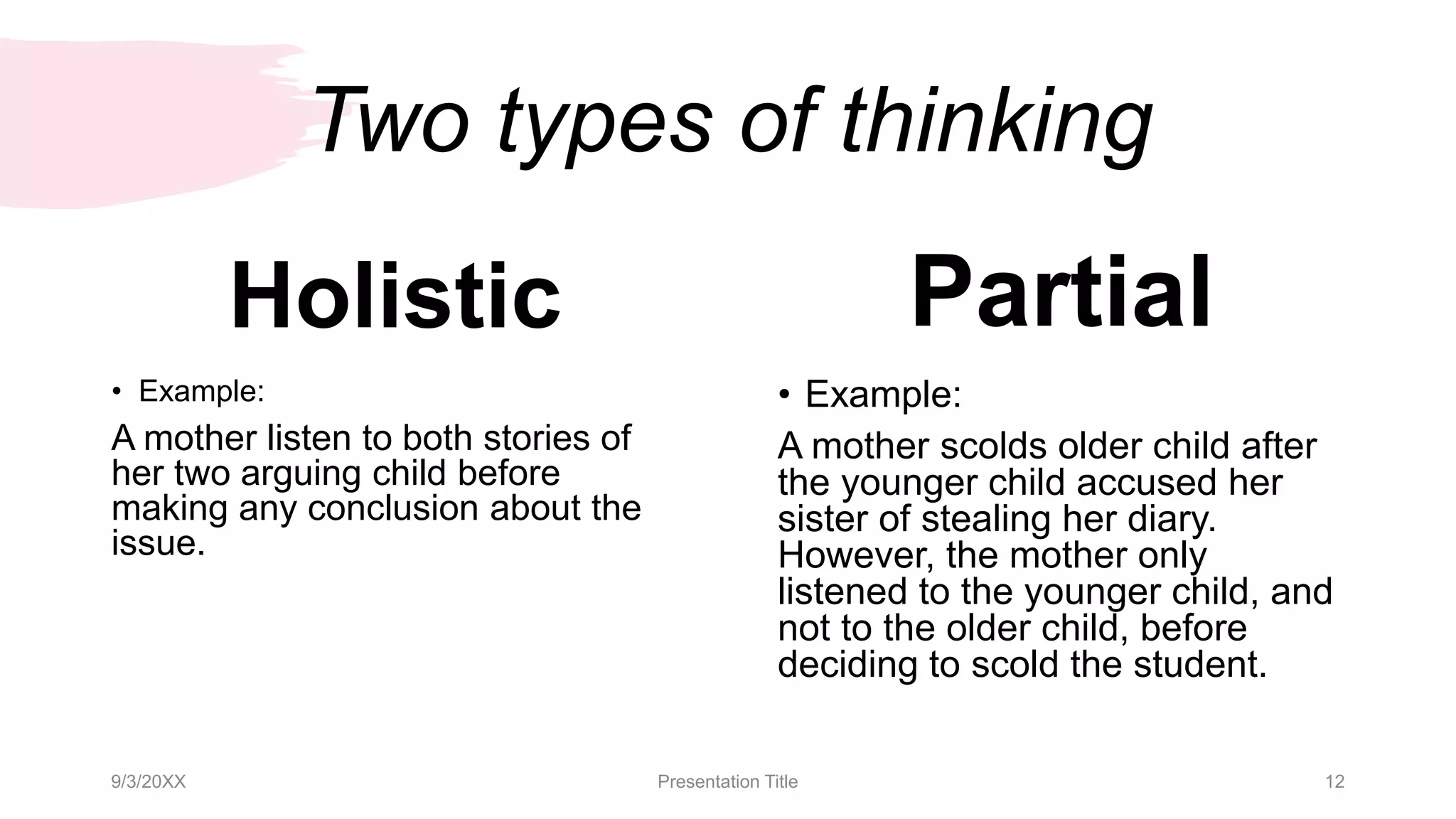 Two types of thinking

Holistic

• Example:

A mother listen to both stories of her two arguing child before making any conclusion about the issue.

Partial

• Example:

A mother scolds older child after the younger child accused her sister of stealing her diary. However, the mother only listened to the younger child, and not to the older child, before deciding to scold the student.

9/3/20XX

Presentation Title

12